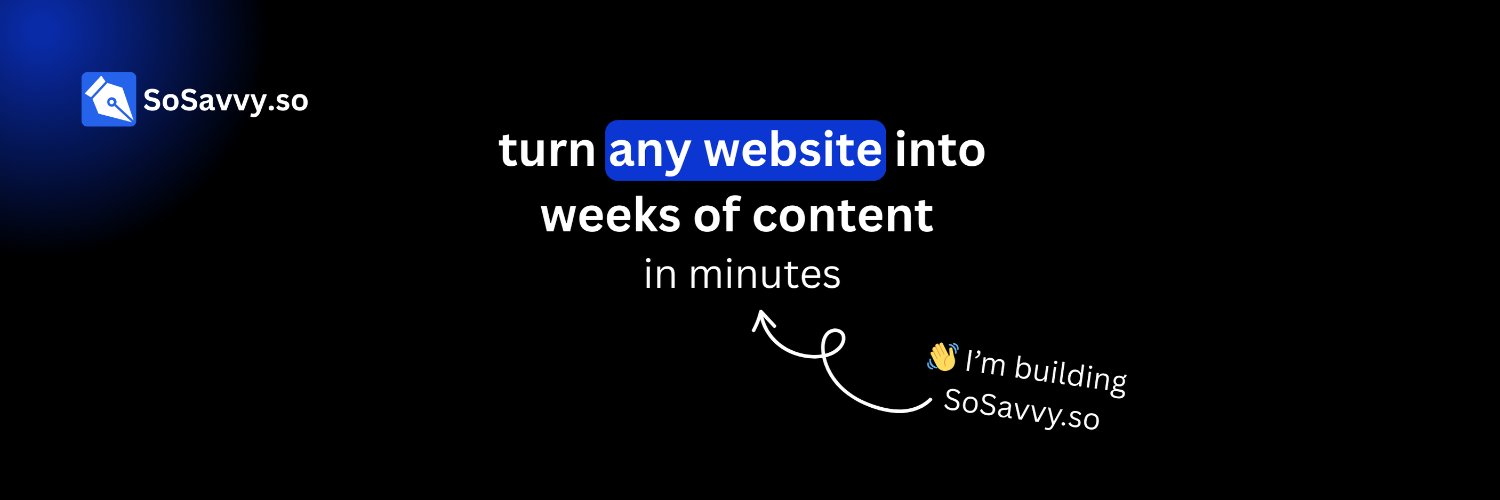 SoSavvy.so

turn any website into weeks of content

in minutes

👋 I'm building SoSavvy.so